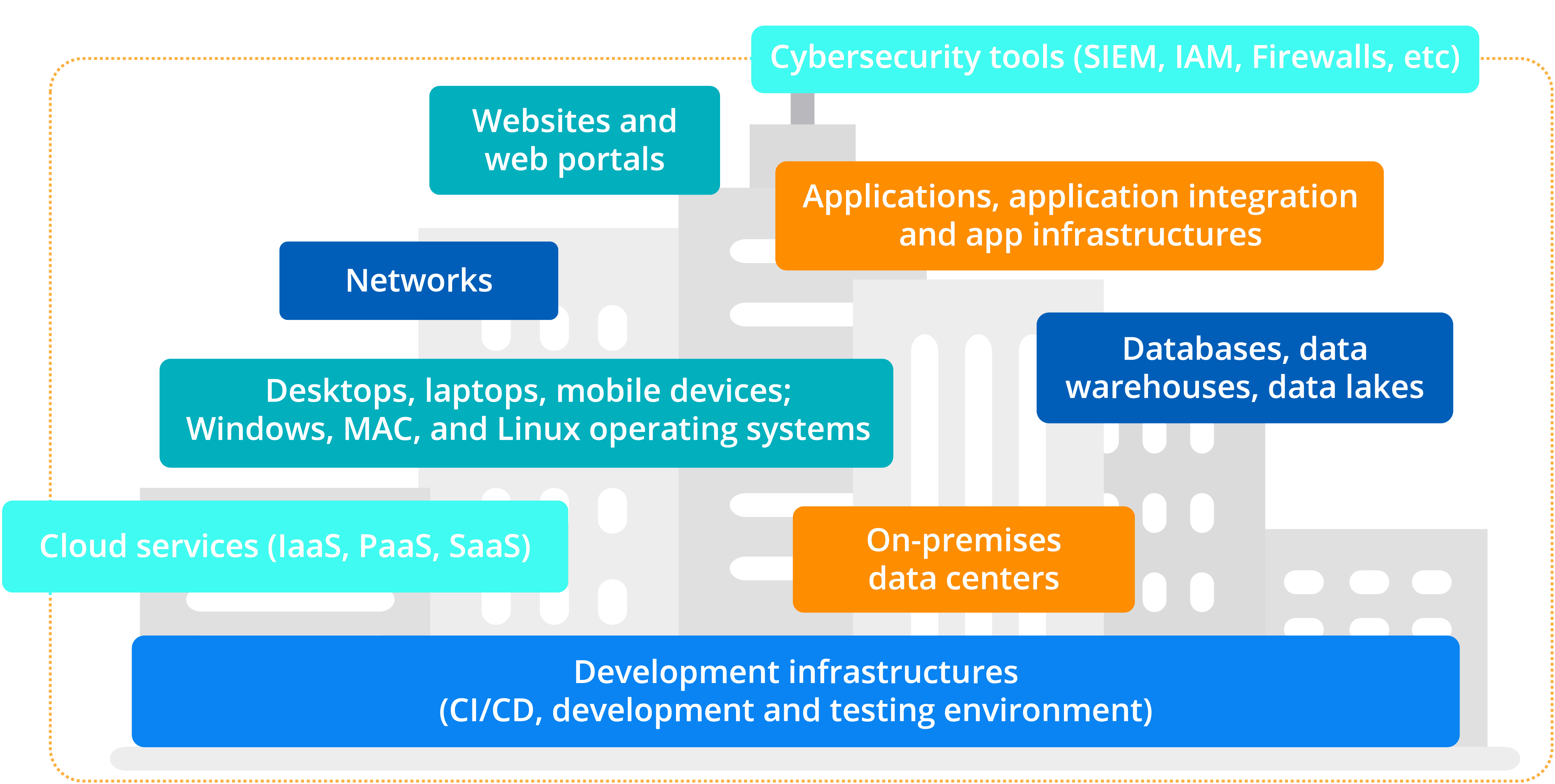 Cybersecurity tools (SIEM, IAM, Firewalls, etc)

Websites and web portals

Applications, application integration and app infrastructures

Networks

Databases, data warehouses, data lakes

Desktops, laptops, mobile devices; Windows, MAC, and Linux operating systems

Cloud services (IaaS, PaaS, SaaS)

On-premises data centers

Development infrastructures (CI/CD, development and testing environment)